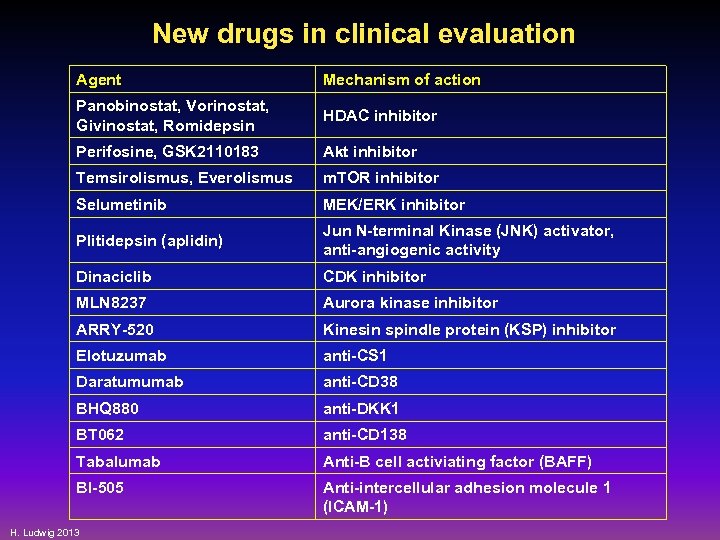 New drugs in clinical evaluation

| Agent | Mechanism of action |
|---|---|
| Panobinostat, Vorinostat, Givinostat, Romidepsin | HDAC inhibitor |
| Perifosine, GSK2110183 | Akt inhibitor |
| Temsirolismus, Everolismus | mTOR inhibitor |
| Selumetinib | MEK/ERK inhibitor |
| Plitidepsin (aplidin) | Jun N-terminal Kinase (JNK) activator, anti-angiogenic activity |
| Dinaciclib | CDK inhibitor |
| MLN8237 | Aurora kinase inhibitor |
| ARRY-520 | Kinesin spindle protein (KSP) inhibitor |
| Elotuzumab | anti-CS1 |
| Daratumumab | anti-CD38 |
| BHQ880 | anti-DKK1 |
| BT062 | anti-CD138 |
| Tabalumab | Anti-B cell activiating factor (BAFF) |
| BI-505 | Anti-intercellular adhesion molecule 1 (ICAM-1) |

H. Ludwig 2013